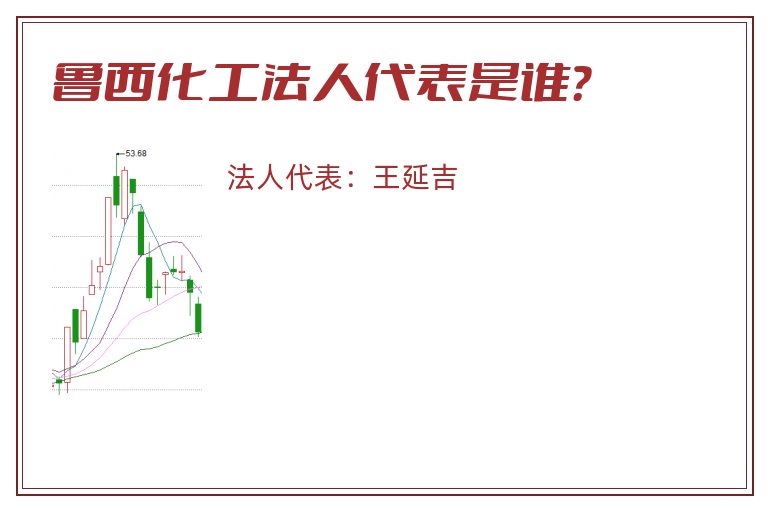 鲁西化工法人代表是谁?

53.68

法人代表：王延吉